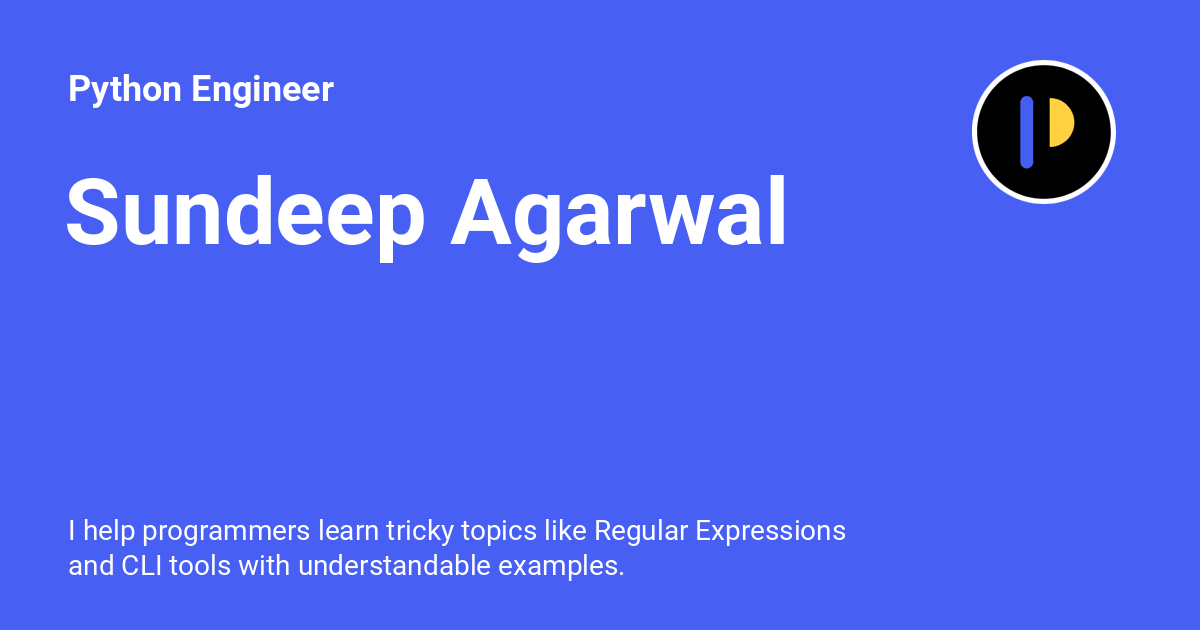 Python Engineer

Sundeep Agarwal

I help programmers learn tricky topics like Regular Expressions and CLI tools with understandable examples.